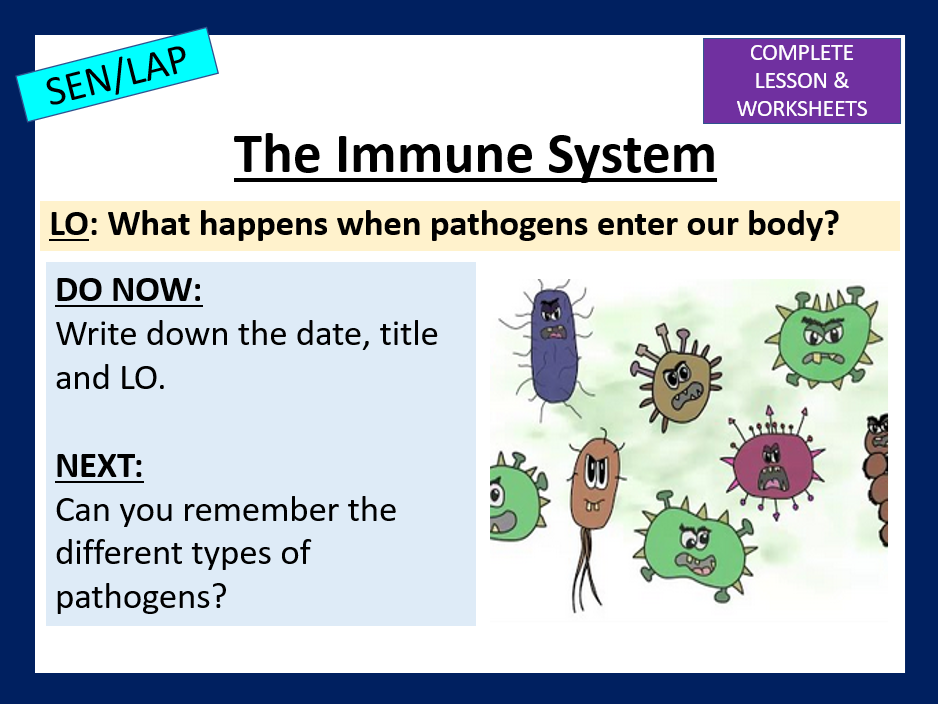 SEN/LAP

COMPLETE LESSON & WORKSHEETS

The Immune System

LO: What happens when pathogens enter our body?

DO NOW:
Write down the date, title and LO.

NEXT:
Can you remember the different types of pathogens?